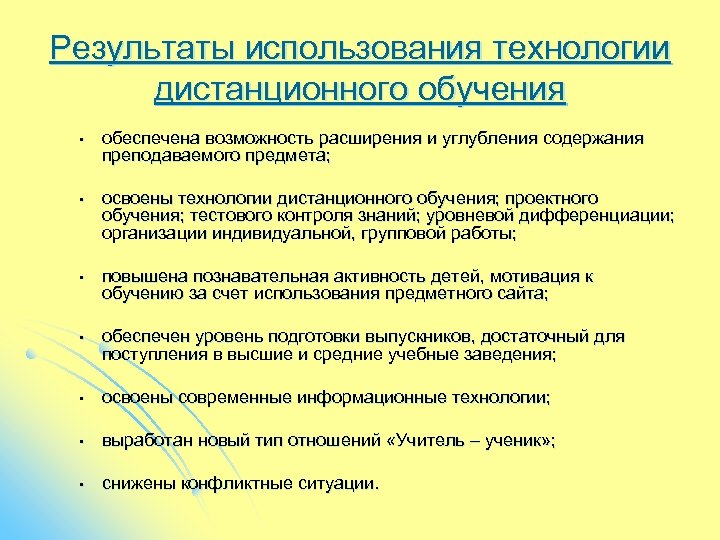 Результаты использования технологии дистанционного обучения

- обеспечена возможность расширения и углубления содержания преподаваемого предмета;

- освоены технологии дистанционного обучения; проектного обучения; тестового контроля знаний; уровневой дифференциации; организации индивидуальной, групповой работы;

- повышена познавательная активность детей, мотивация к обучению за счет использования предметного сайта;

- обеспечен уровень подготовки выпускников, достаточный для поступления в высшие и средние учебные заведения;

- освоены современные информационные технологии;

- выработан новый тип отношений «Учитель – ученик»;

- снижены конфликтные ситуации.